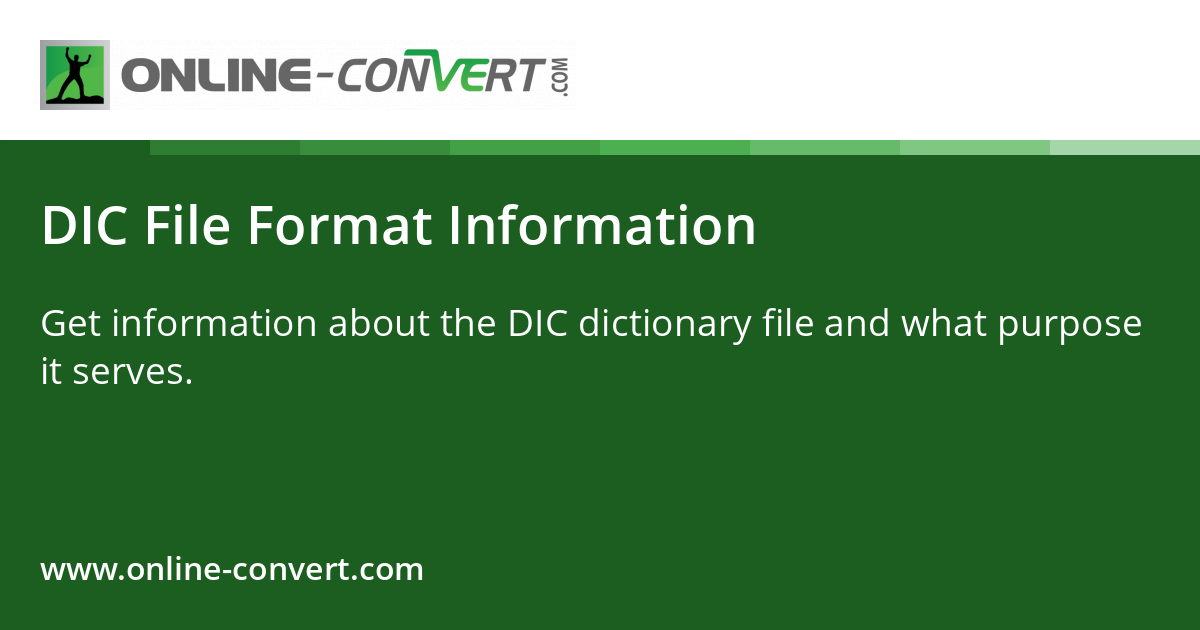 ONLINE-CONVERT.COM

DIC File Format Information

Get information about the DIC dictionary file and what purpose it serves.

www.online-convert.com